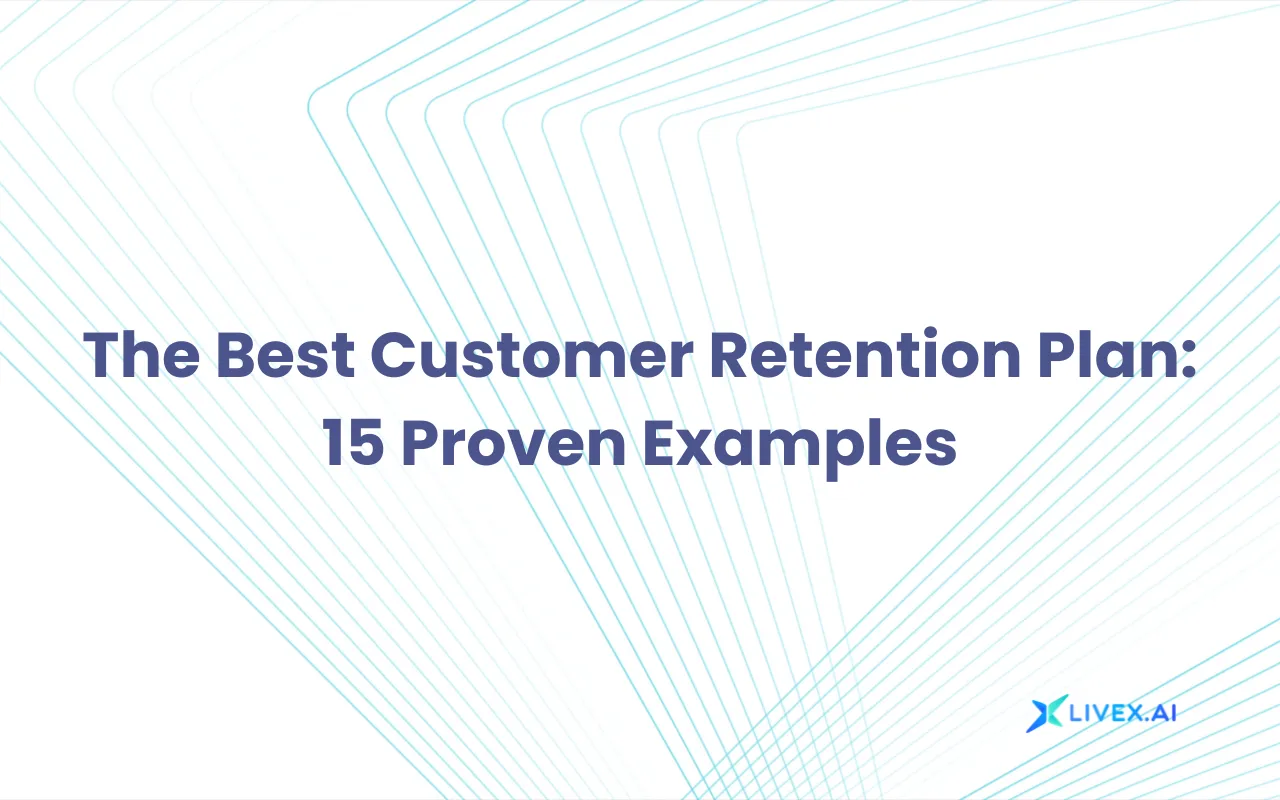 The Best Customer Retention Plan: 15 Proven Examples

LIVEX.AI